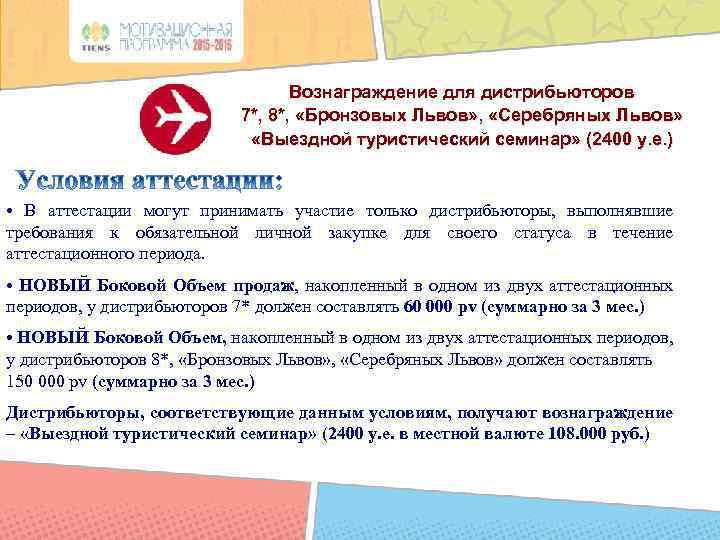 TIENS МОТИВАЦИОННАЯ ПРОГРАММА 2015-2016

Вознаграждение для дистрибьюторов 7*, 8*, «Бронзовых Львов», «Серебряных Львов» «Выездной туристический семинар» (2400 у.е.)

Условия аттестации:

• В аттестации могут принимать участие только дистрибьюторы, выполнявшие требования к обязательной личной закупке для своего статуса в течение аттестационного периода.

• НОВЫЙ Боковой Объем продаж, накопленный в одном из двух аттестационных периодов, у дистрибьюторов 7* должен составлять 60 000 pv (суммарно за 3 мес.)

• НОВЫЙ Боковой Объем, накопленный в одном из двух аттестационных периодов, у дистрибьюторов 8*, «Бронзовых Львов», «Серебряных Львов» должен составлять 150 000 pv (суммарно за 3 мес.)

Дистрибьюторы, соответствующие данным условиям, получают вознаграждение – «Выездной туристический семинар» (2400 у.е. в местной валюте 108.000 руб.)